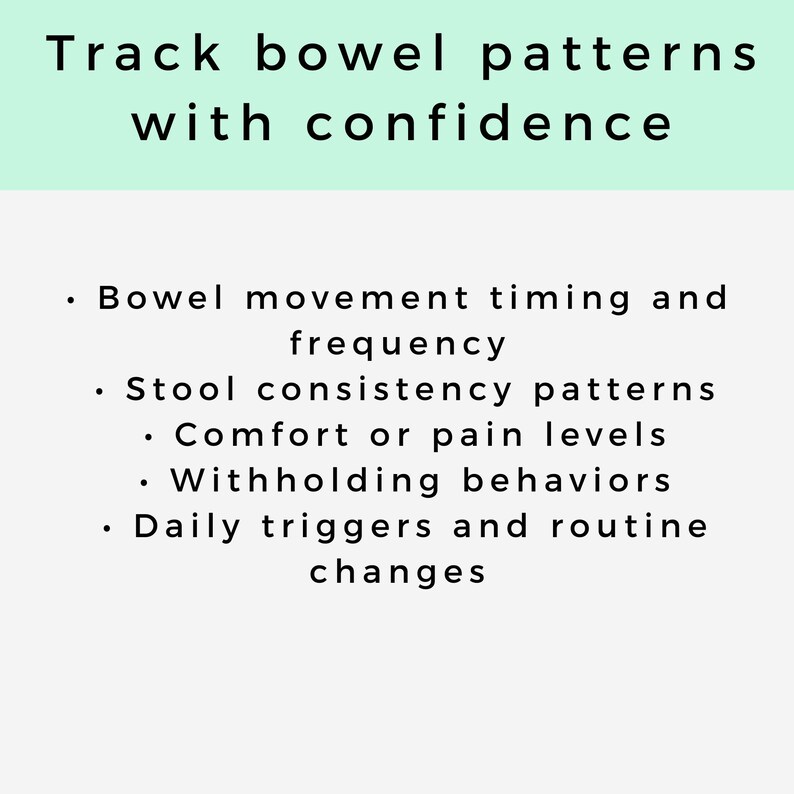 Track bowel patterns with confidence

• Bowel movement timing and frequency
• Stool consistency patterns
• Comfort or pain levels
• Withholding behaviors
• Daily triggers and routine changes